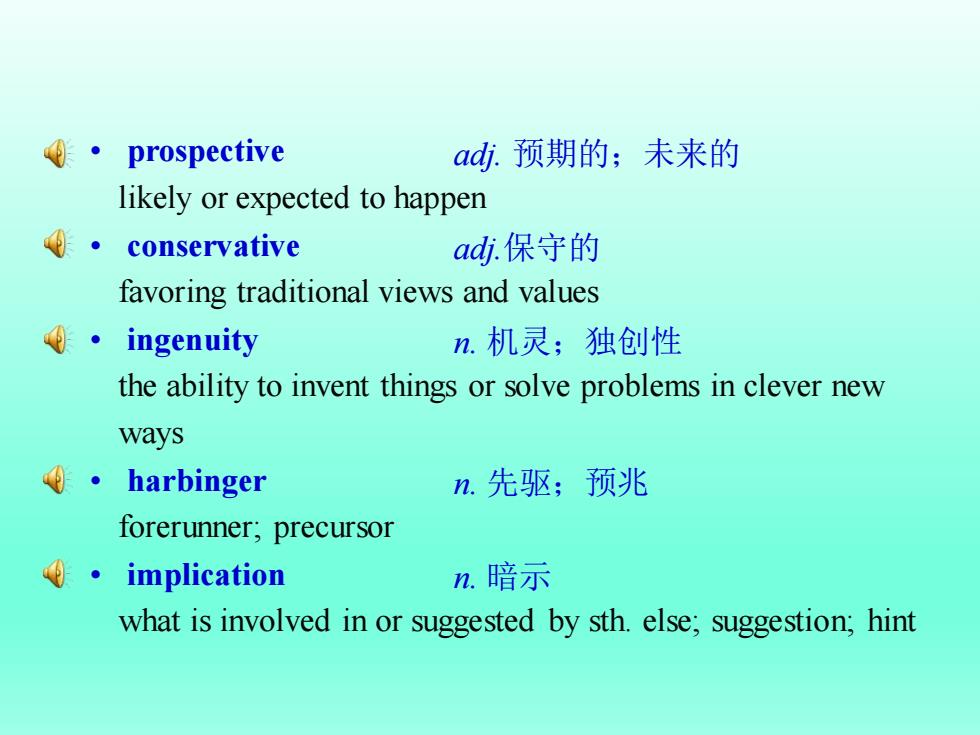 • prospective adj. 预期的；未来的
likely or expected to happen

• conservative adj.保守的
favoring traditional views and values

• ingenuity n. 机灵；独创性
the ability to invent things or solve problems in clever new ways

• harbinger n. 先驱；预兆
forerunner; precursor

• implication n. 暗示
what is involved in or suggested by sth. else; suggestion; hint